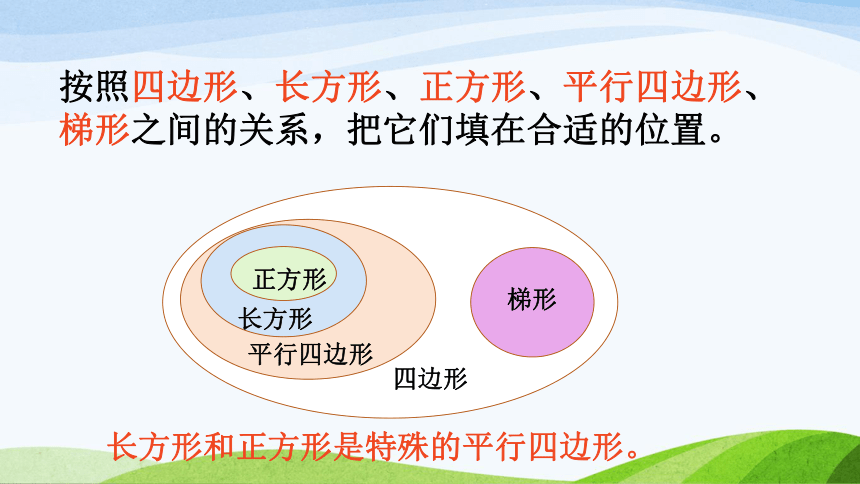 按照四边形、长方形、正方形、平行四边形、梯形之间的关系，把它们填在合适的位置。

正方形
长方形
平行四边形
四边形
梯形

长方形和正方形是特殊的平行四边形。